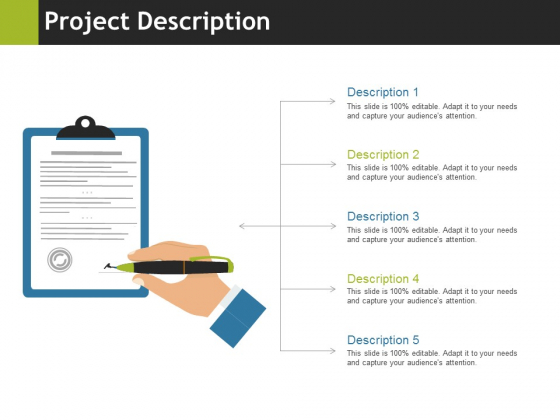 Project Description

Description 1
This slide is 100% editable. Adapt it to your needs and capture your audience's attention.

Description 2
This slide is 100% editable. Adapt it to your needs and capture your audience's attention.

Description 3
This slide is 100% editable. Adapt it to your needs and capture your audience's attention.

Description 4
This slide is 100% editable. Adapt it to your needs and capture your audience's attention.

Description 5
This slide is 100% editable. Adapt it to your needs and capture your audience's attention.